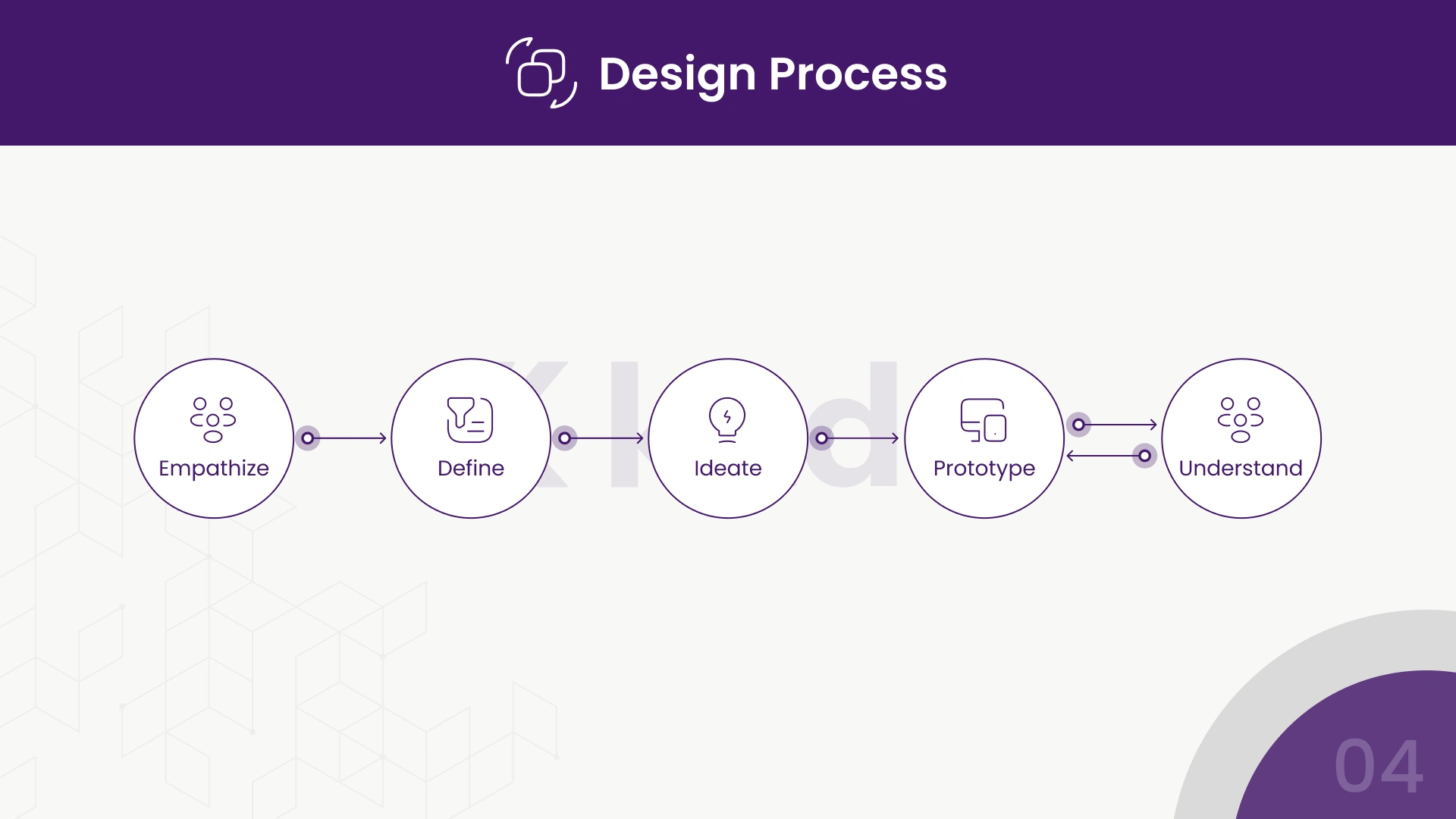 Design Process

Empathize

Define

Ideate

Prototype

Understand

04